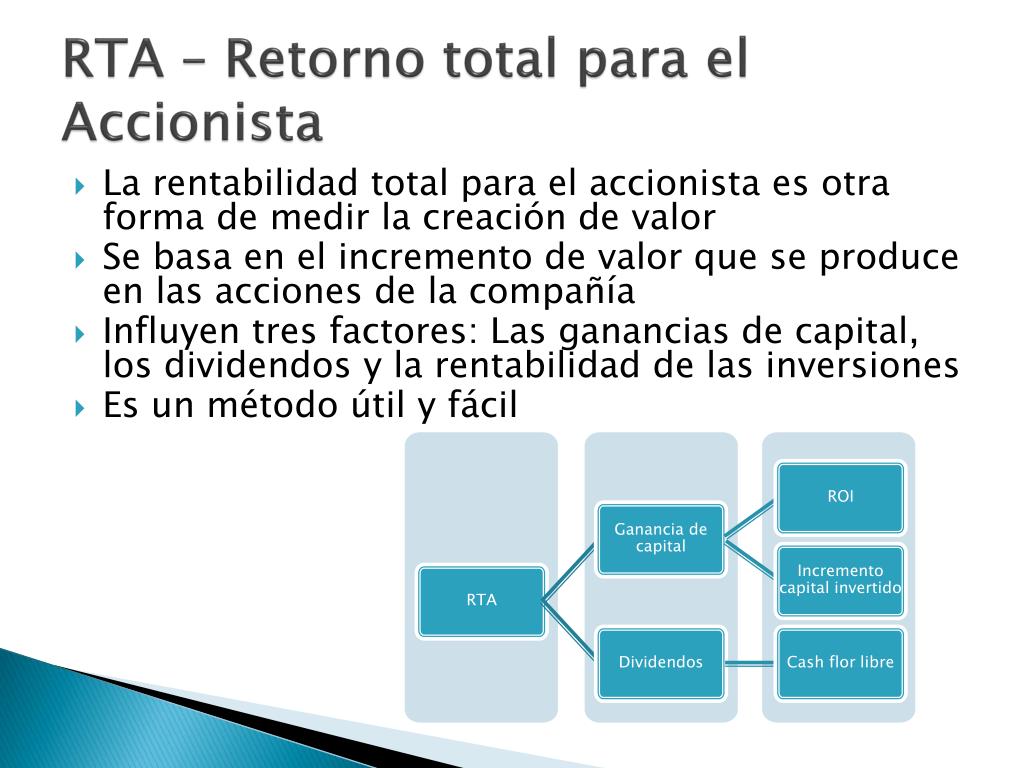 RTA – Retorno total para el Accionista

La rentabilidad total para el accionista es otra forma de medir la creación de valor

Se basa en el incremento de valor que se produce en las acciones de la compañía

Influyen tres factores: Las ganancias de capital, los dividendos y la rentabilidad de las inversiones

Es un método útil y fácil

RTA

Ganancia de capital

Dividendos

ROI

Incremento capital invertido

Cash flor libre